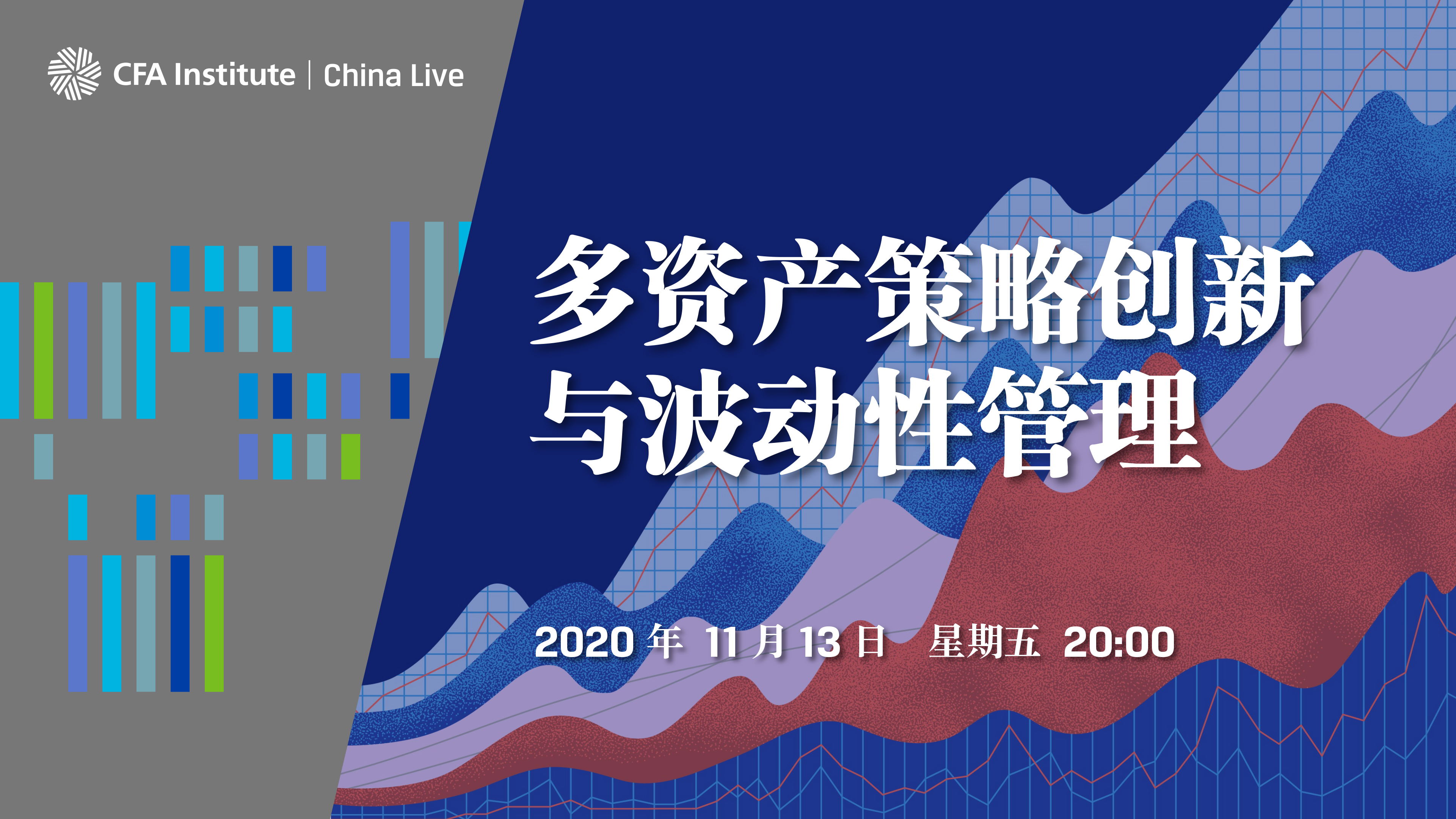 CFA Institute | China Live

多资产策略创新
与波动性管理

2020 年 11 月 13 日 星期五 20:00